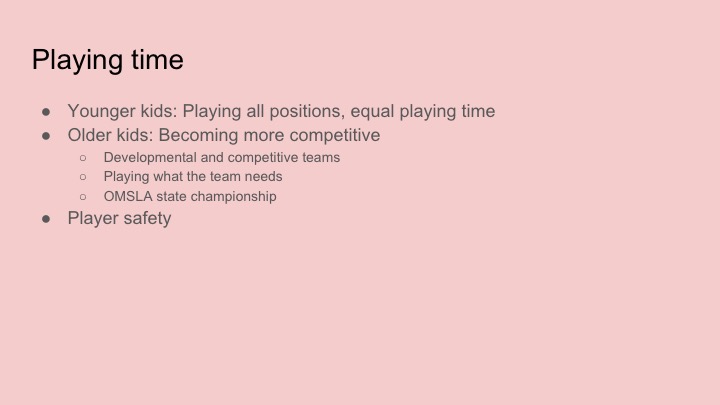 Playing time

● Younger kids: Playing all positions, equal playing time
● Older kids: Becoming more competitive
  ○ Developmental and competitive teams
  ○ Playing what the team needs
  ○ OMSLA state championship
● Player safety